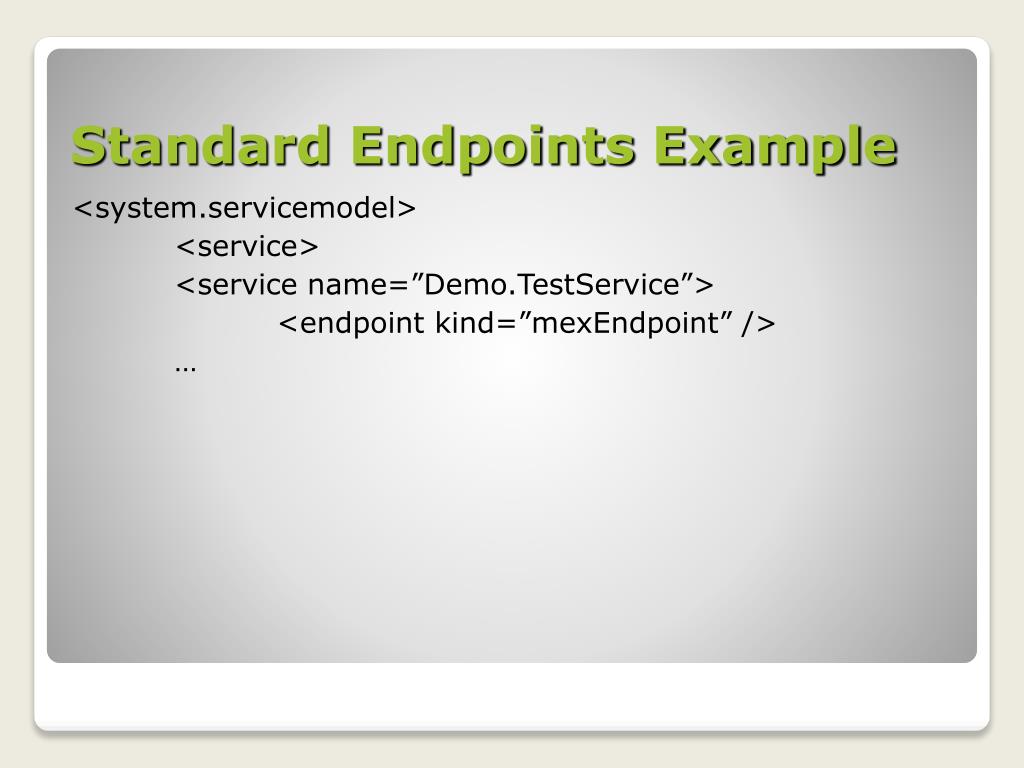 Standard Endpoints Example

<system.servicemodel>
<service>
<service name=”Demo.TestService”>
<endpoint kind=”mexEndpoint” />
…